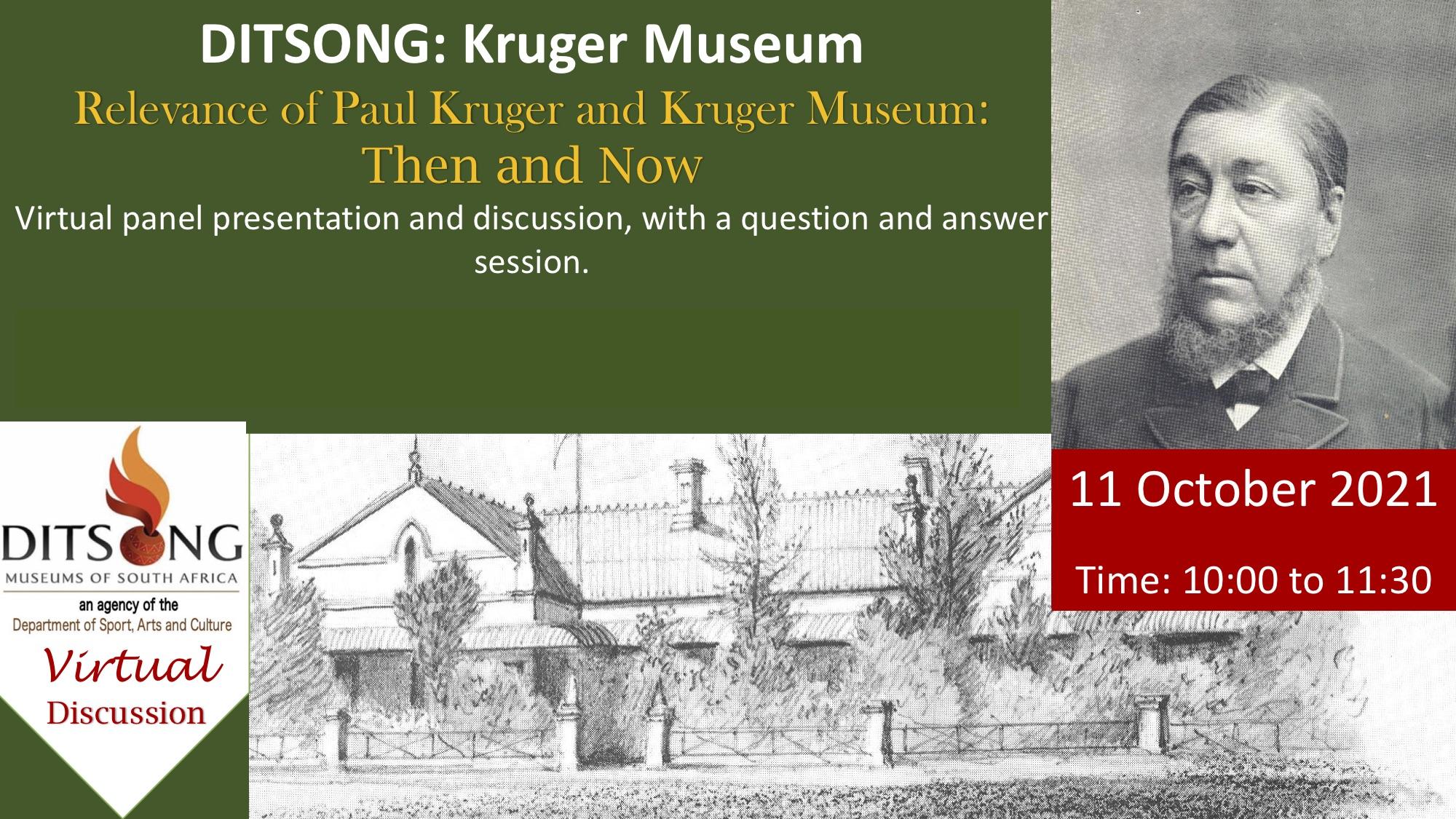 DITSONG: Kruger Museum

Relevance of Paul Kruger and Kruger Museum: Then and Now

Virtual panel presentation and discussion, with a question and answer session.

11 October 2021

Time: 10:00 to 11:30

DITSONG
MUSEUMS OF SOUTH AFRICA
an agency of the
Department of Sport, Arts and Culture

Virtual
Discussion